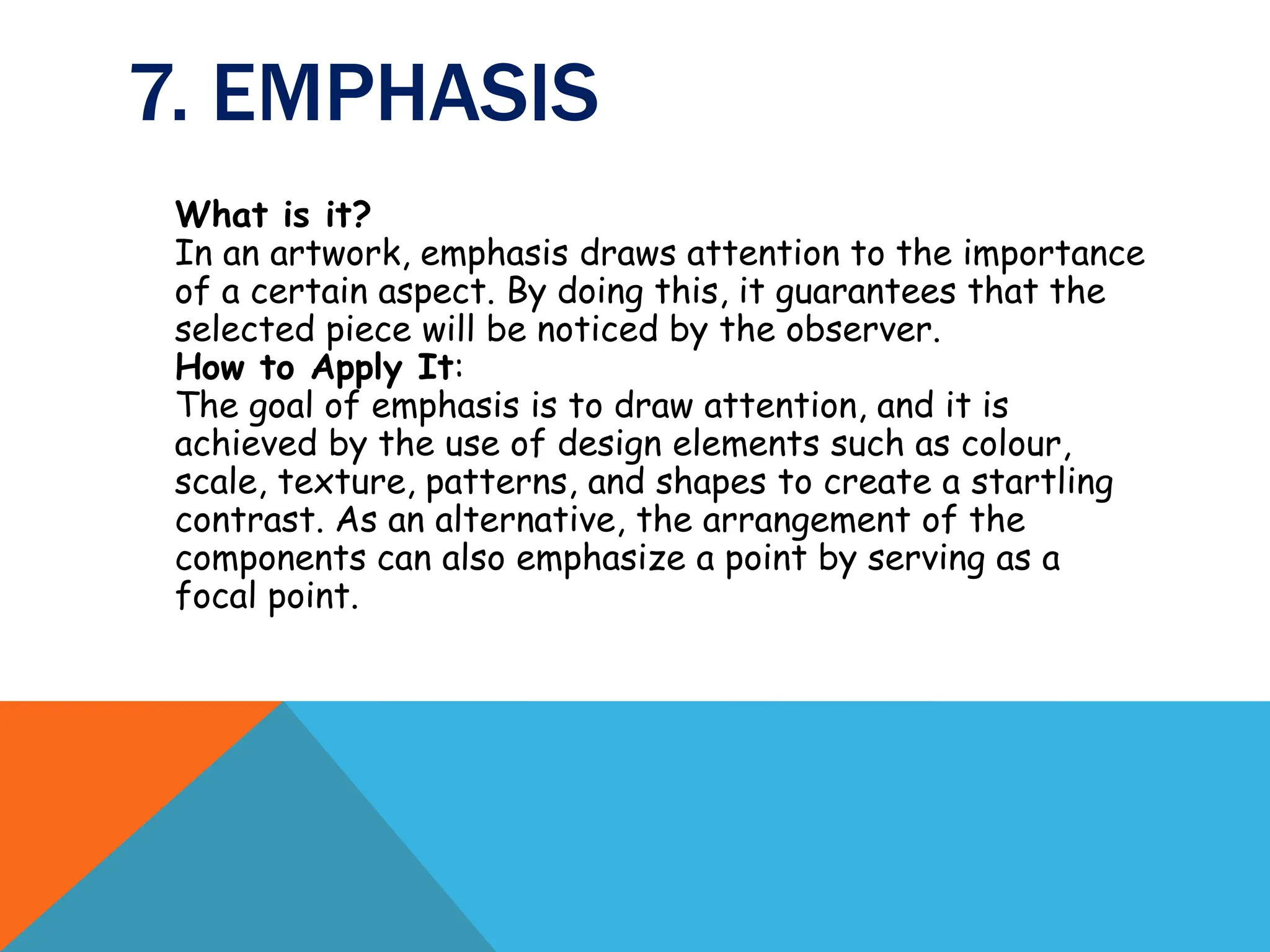 7. EMPHASIS

What is it?
In an artwork, emphasis draws attention to the importance of a certain aspect. By doing this, it guarantees that the selected piece will be noticed by the observer.
How to Apply It:
The goal of emphasis is to draw attention, and it is achieved by the use of design elements such as colour, scale, texture, patterns, and shapes to create a startling contrast. As an alternative, the arrangement of the components can also emphasize a point by serving as a focal point.